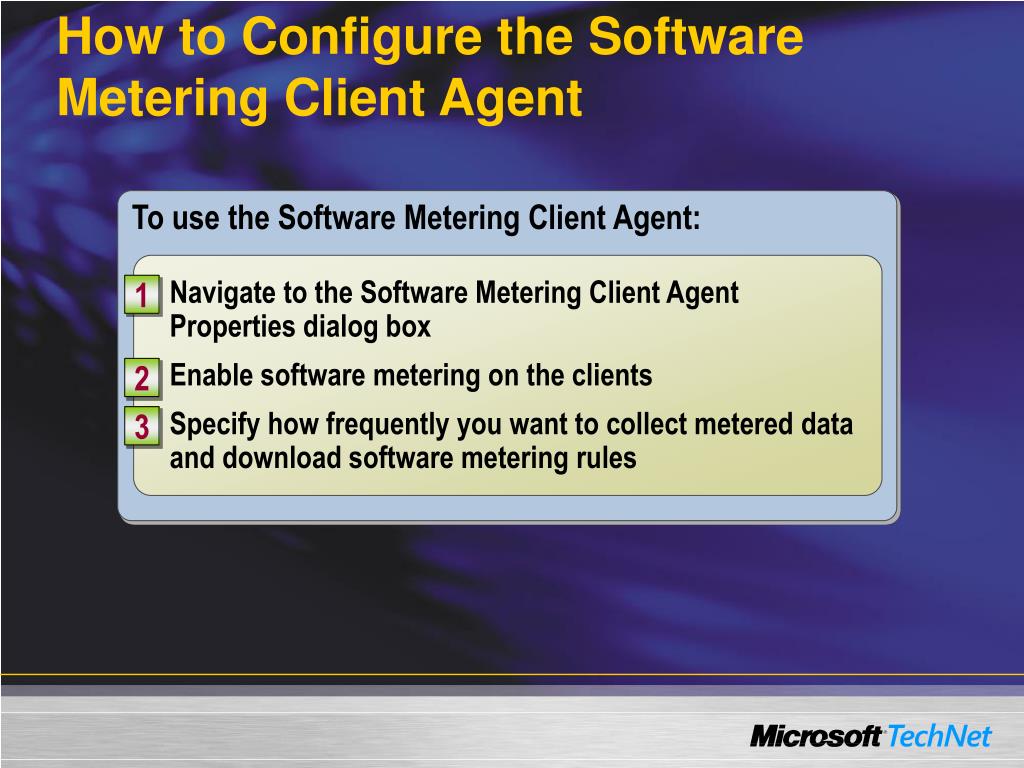 How to Configure the Software Metering Client Agent

To use the Software Metering Client Agent:

1 Navigate to the Software Metering Client Agent Properties dialog box

2 Enable software metering on the clients

3 Specify how frequently you want to collect metered data and download software metering rules

Microsoft TechNet